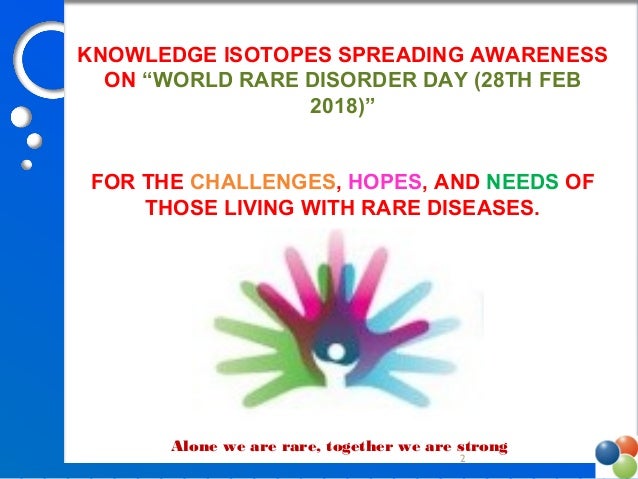 KNOWLEDGE ISOTOPES SPREADING AWARENESS ON “WORLD RARE DISORDER DAY (28TH FEB 2018)”

FOR THE CHALLENGES, HOPES, AND NEEDS OF THOSE LIVING WITH RARE DISEASES.

Alone we are rare, together we are strong

2